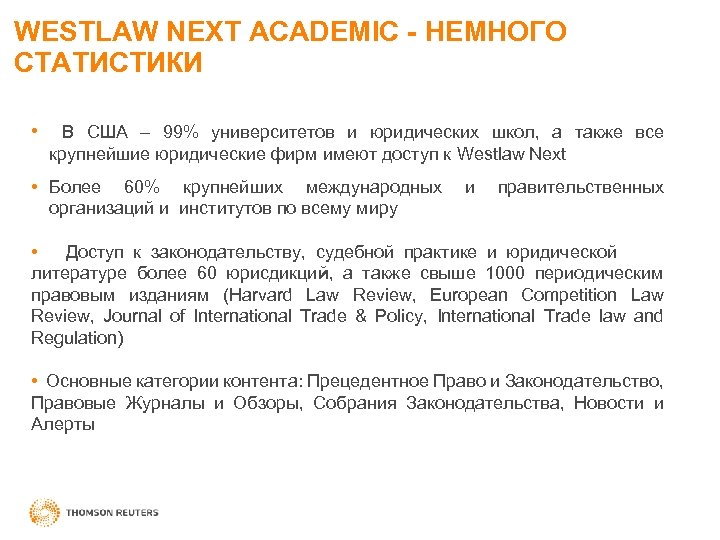 WESTLAW NEXT ACADEMIC - НЕМНОГО СТАТИСТИКИ

• В США – 99% университетов и юридических школ, а также все крупнейшие юридические фирм имеют доступ к Westlaw Next

• Более 60% крупнейших международных и правительственных организаций и институтов по всему миру

• Доступ к законодательству, судебной практике и юридической литературе более 60 юрисдикций, а также свыше 1000 периодическим правовым изданиям (Harvard Law Review, European Competition Law Review, Journal of International Trade & Policy, International Trade law and Regulation)

• Основные категории контента: Прецедентное Право и Законодательство, Правовые Журналы и Обзоры, Собрания Законодательства, Новости и Алерты

THOMSON REUTERS